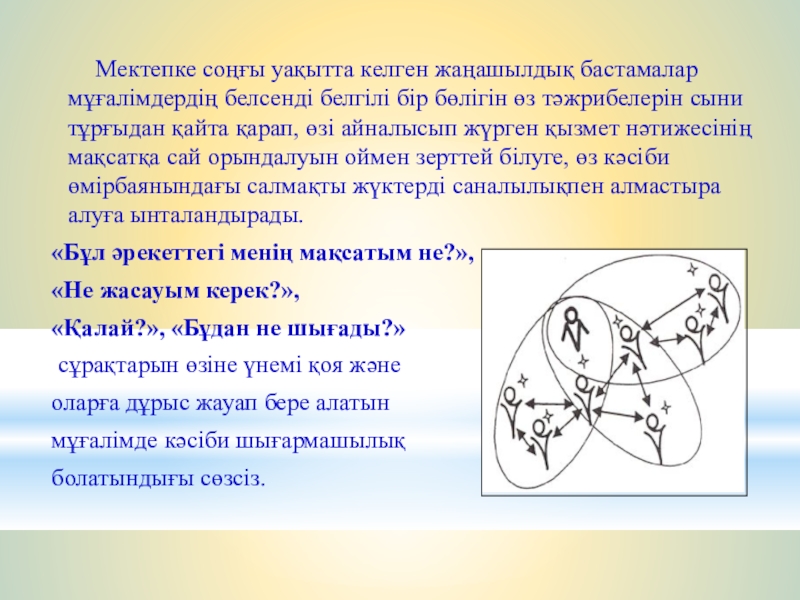 Мектепке соңғы уақытта келген жаңашылдық бастамалар мұғалімдердің белсенді белгілі бір бөлігін өз тәжрибелерін сыни тұрғыдан қайта қарап, өзі айналысып жүрген қызмет нәтижесінің мақсатқа сай орындалуын оймен зерттей білуге, өз кәсіби өмірбаянындағы салмақты жүктерді саналылықпен алмастыра алуға ынталандырады.

«Бұл әрекеттегі менің мақсатым не?»,
«Не жасауым керек?»,
«Қалай?», «Бұдан не шығады?»
сұрақтарын өзіне үнемі қоя және оларға дұрыс жауап бере алатын мұғалімде кәсіби шығармашылық болатындығы сөзсіз.